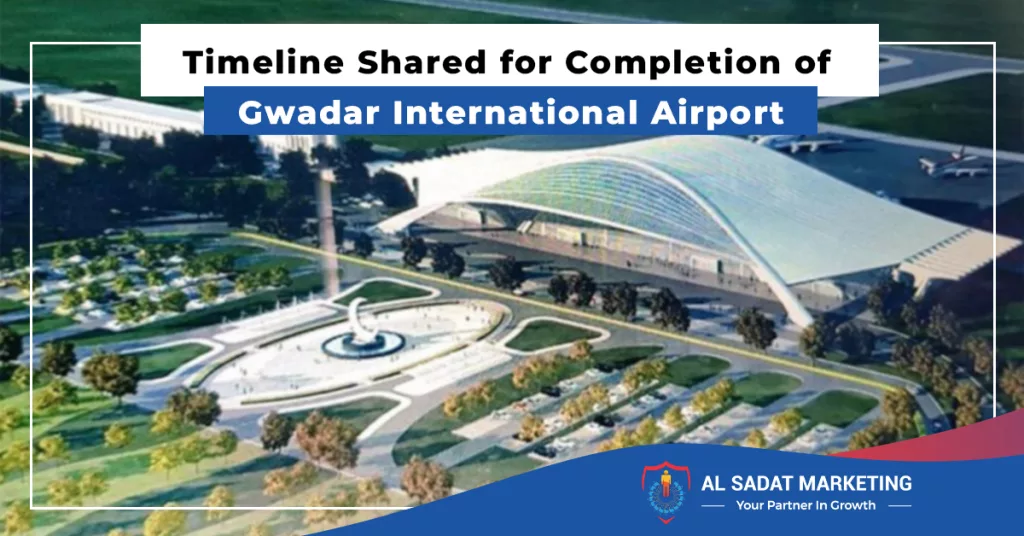 Timeline Shared for Completion of
Gwadar International Airport

AL SADAT MARKETING
Your Partner In Growth